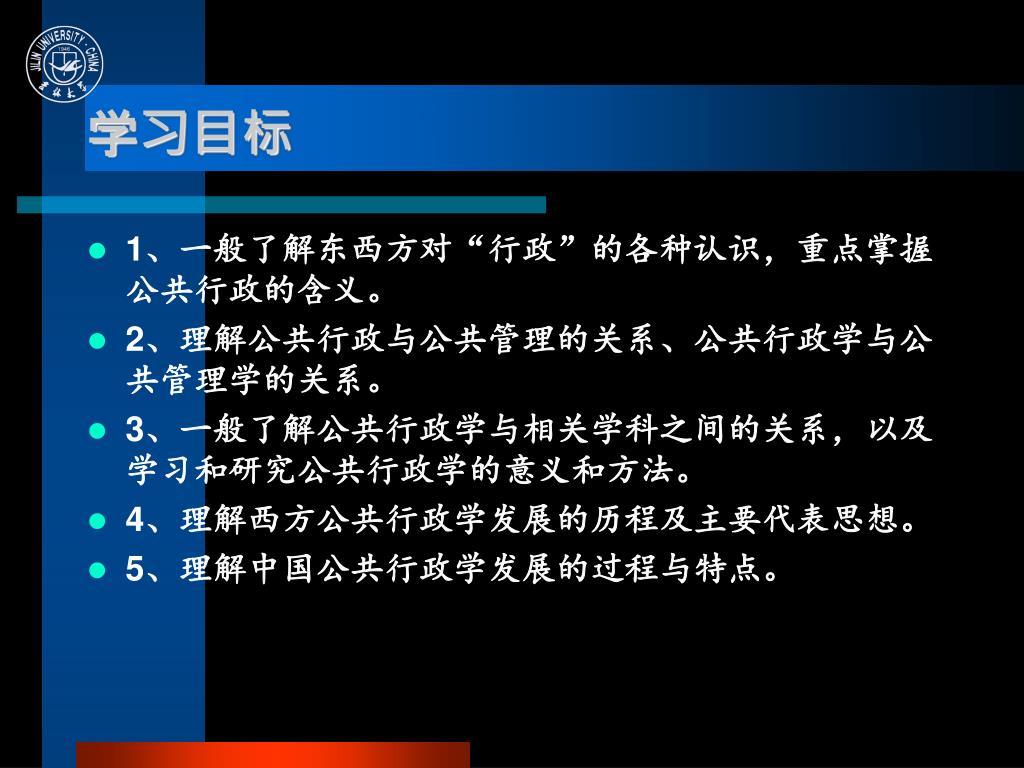 JILIN UNIVERSITY · CHINA
1946
吉林大学

学习目标

1、一般了解东西方对“行政”的各种认识，重点掌握公共行政的含义。
2、理解公共行政与公共管理的关系、公共行政学与公共管理学的关系。
3、一般了解公共行政学与相关学科之间的关系，以及学习和研究公共行政学的意义和方法。
4、理解西方公共行政学发展的历程及主要代表思想。
5、理解中国公共行政学发展的过程与特点。